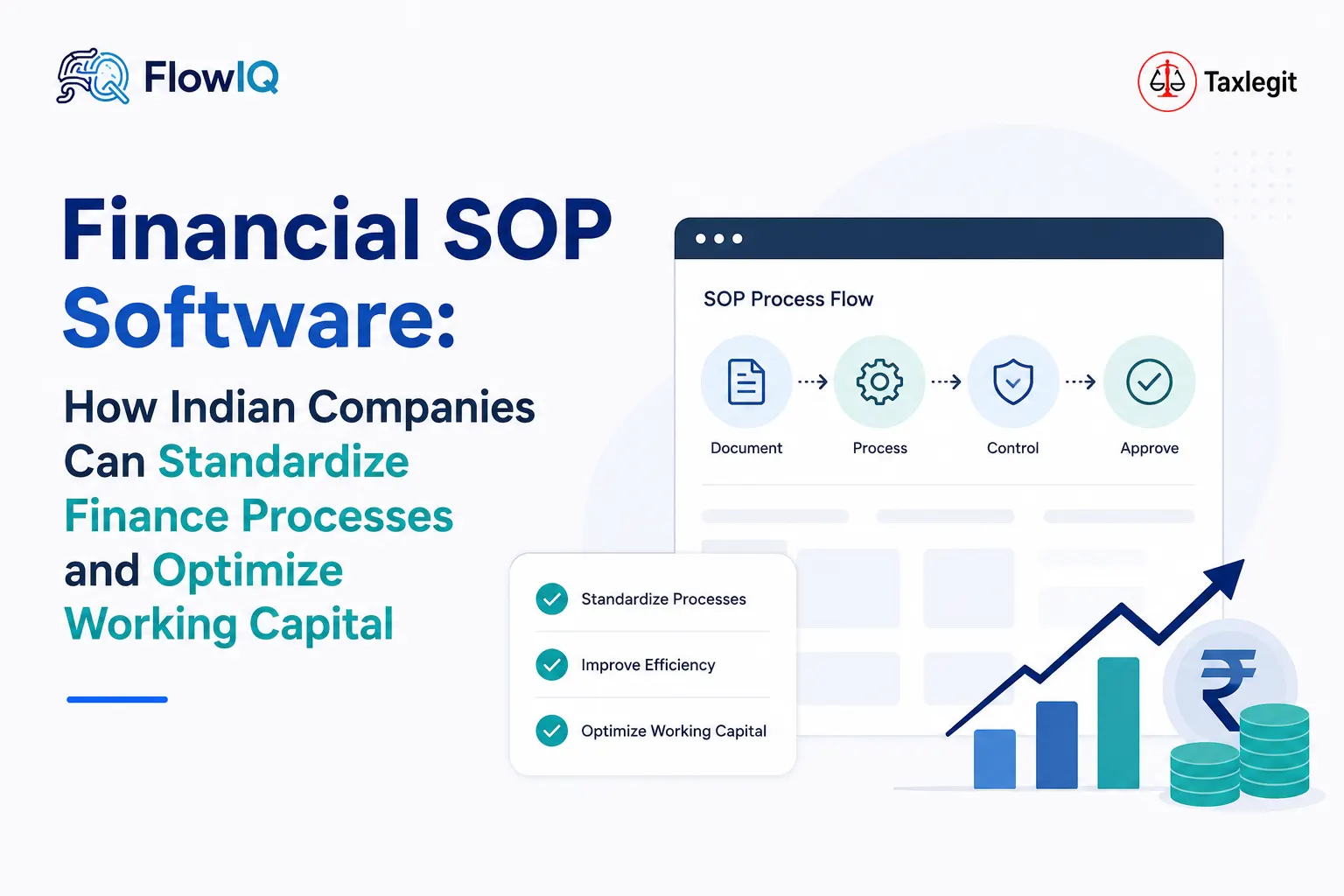 FlowIQ

Taxlegit

Financial SOP Software:

How Indian Companies Can Standardize Finance Processes and Optimize Working Capital

SOP Process Flow

Document
Process
Control
Approve

Standardize Processes
Improve Efficiency
Optimize Working Capital

₹